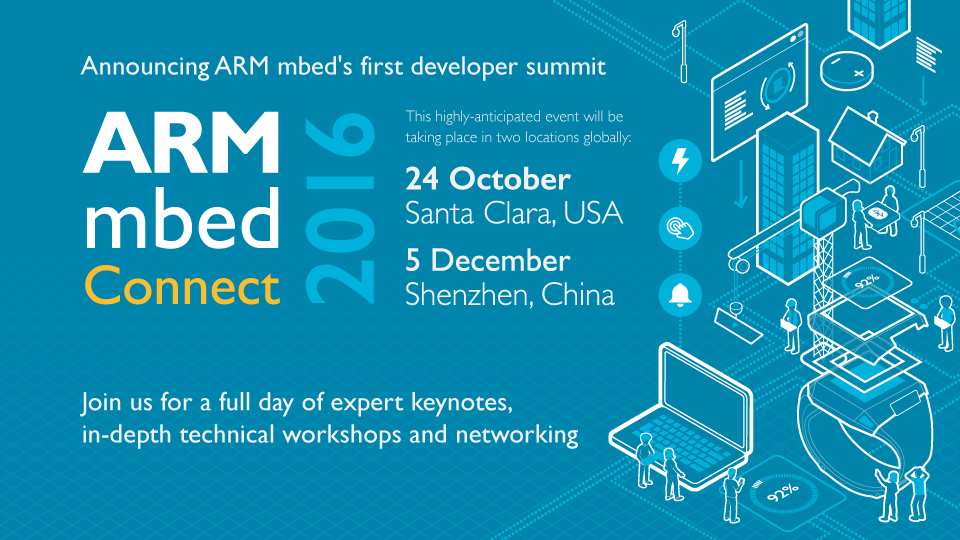 Announcing ARM mbed's first developer summit

ARM mbed Connect 2016

This highly-anticipated event will be taking place in two locations globally:

24 October
Santa Clara, USA

5 December
Shenzhen, China

Join us for a full day of expert keynotes, in-depth technical workshops and networking

92%

92%